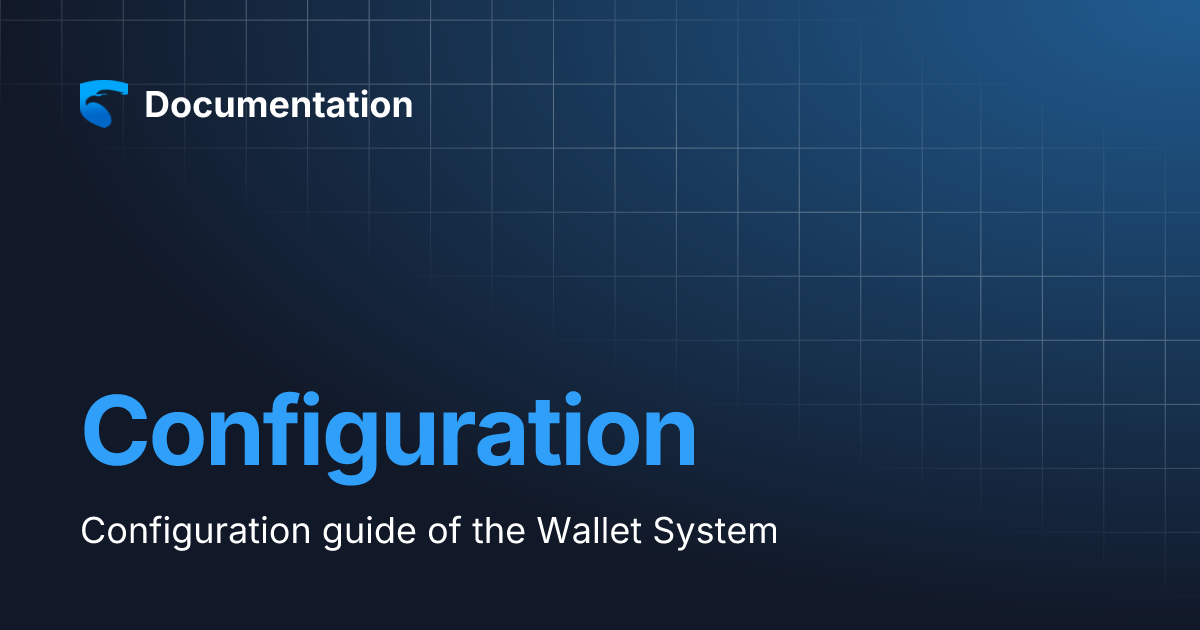 Documentation

Configuration

Configuration guide of the Wallet System